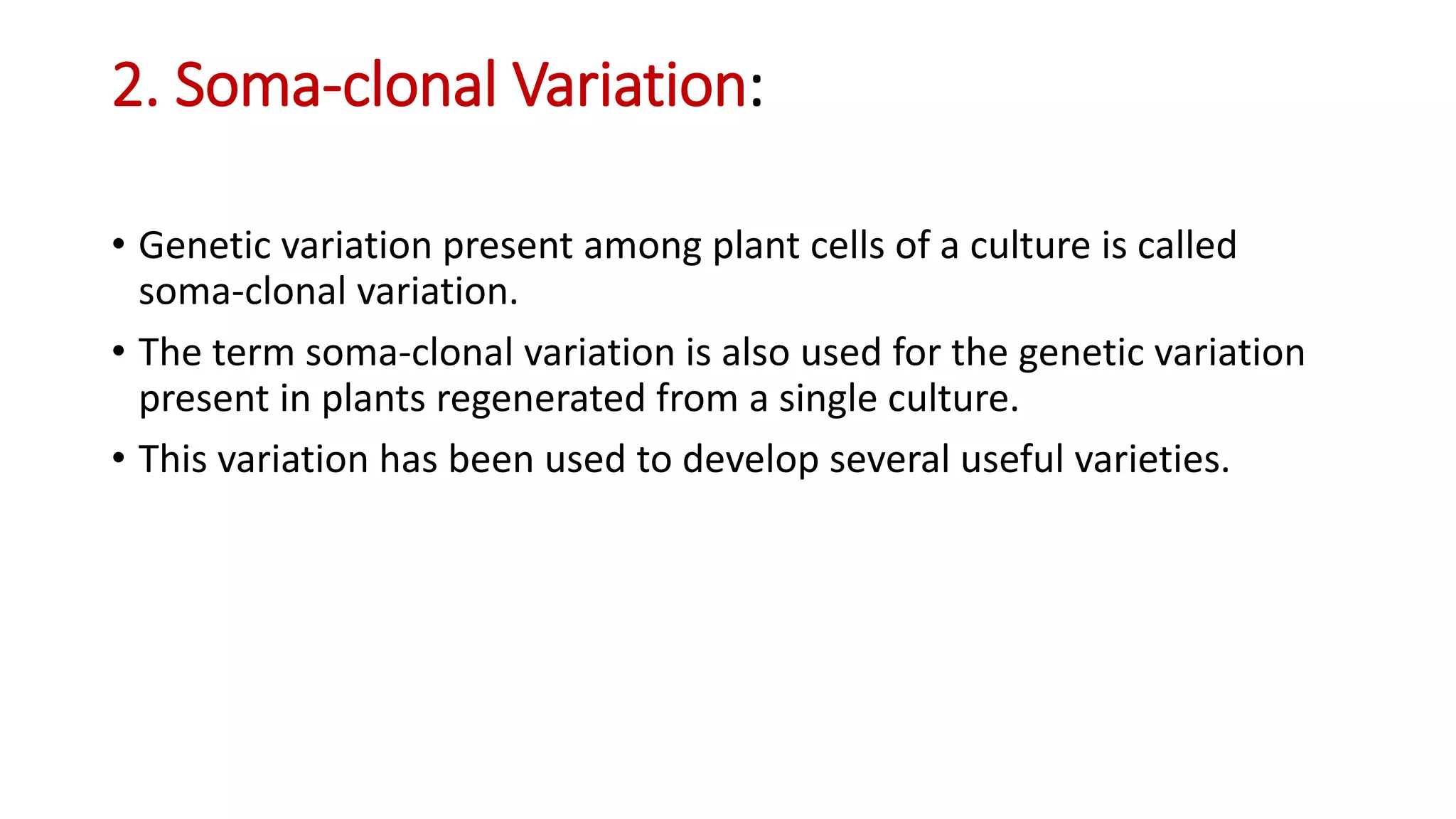 2. Soma-clonal Variation:

• Genetic variation present among plant cells of a culture is called soma-clonal variation.

• The term soma-clonal variation is also used for the genetic variation present in plants regenerated from a single culture.

• This variation has been used to develop several useful varieties.